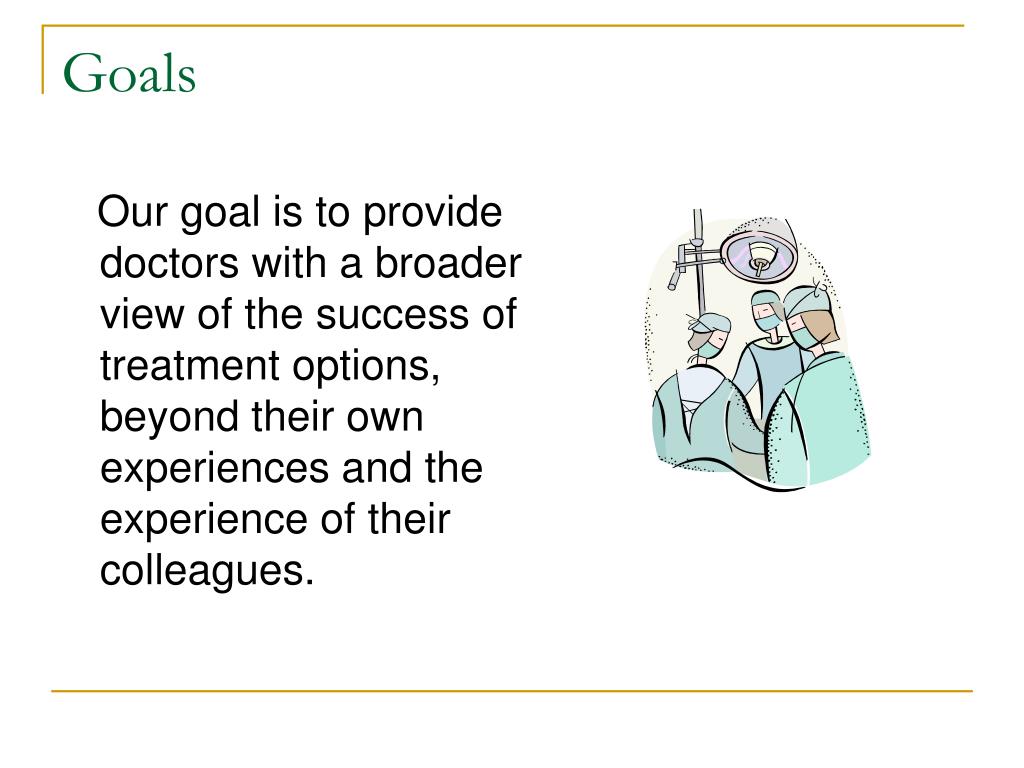 Goals

Our goal is to provide doctors with a broader view of the success of treatment options, beyond their own experiences and the experience of their colleagues.